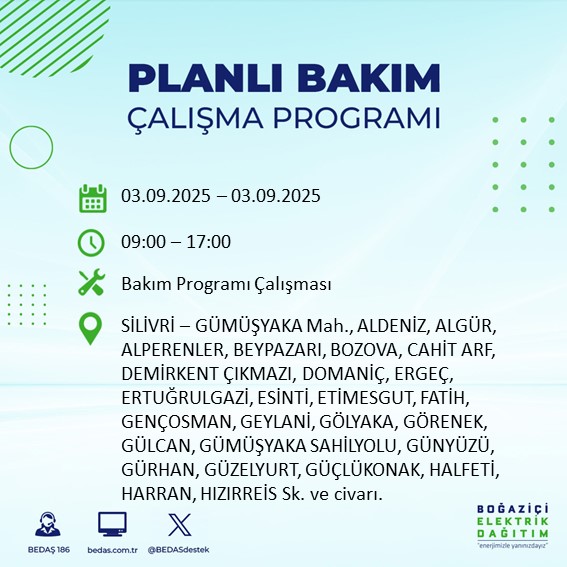 PLANLI BAKIM
ÇALIŞMA PROGRAMI

03.09.2025 – 03.09.2025

09:00 – 17:00

Bakım Programı Çalışması

SİLİVRİ – GÜMÜŞYAKA Mah., ALDENİZ, ALGÜR, ALPERENLER, BEYPAZARI, BOZOVA, CAHİT ARF, DEMİRKENT ÇIKMAZI, DOMANİÇ, ERGEÇ, ERTUĞRULGAZİ, ESİNTİ, ETİMESGUT, FATİH, GENÇOSMAN, GEYLANİ, GÖLYAKA, GÖRENEK, GÜLCAN, GÜMÜŞYAKA SAHİLYOLU, GÜNYÜZÜ, GÜRHAN, GÜZELYURT, GÜÇLÜKONAK, HALFETİ, HARRAN, HIZIRREİS Sk. ve civarı.

BEDAŞ 186
bedas.com.tr
@BEDASdestek

BOĞAZİÇİ
ELEKTRİK
DAĞITIM
"enerjimizle yanınızdayız"